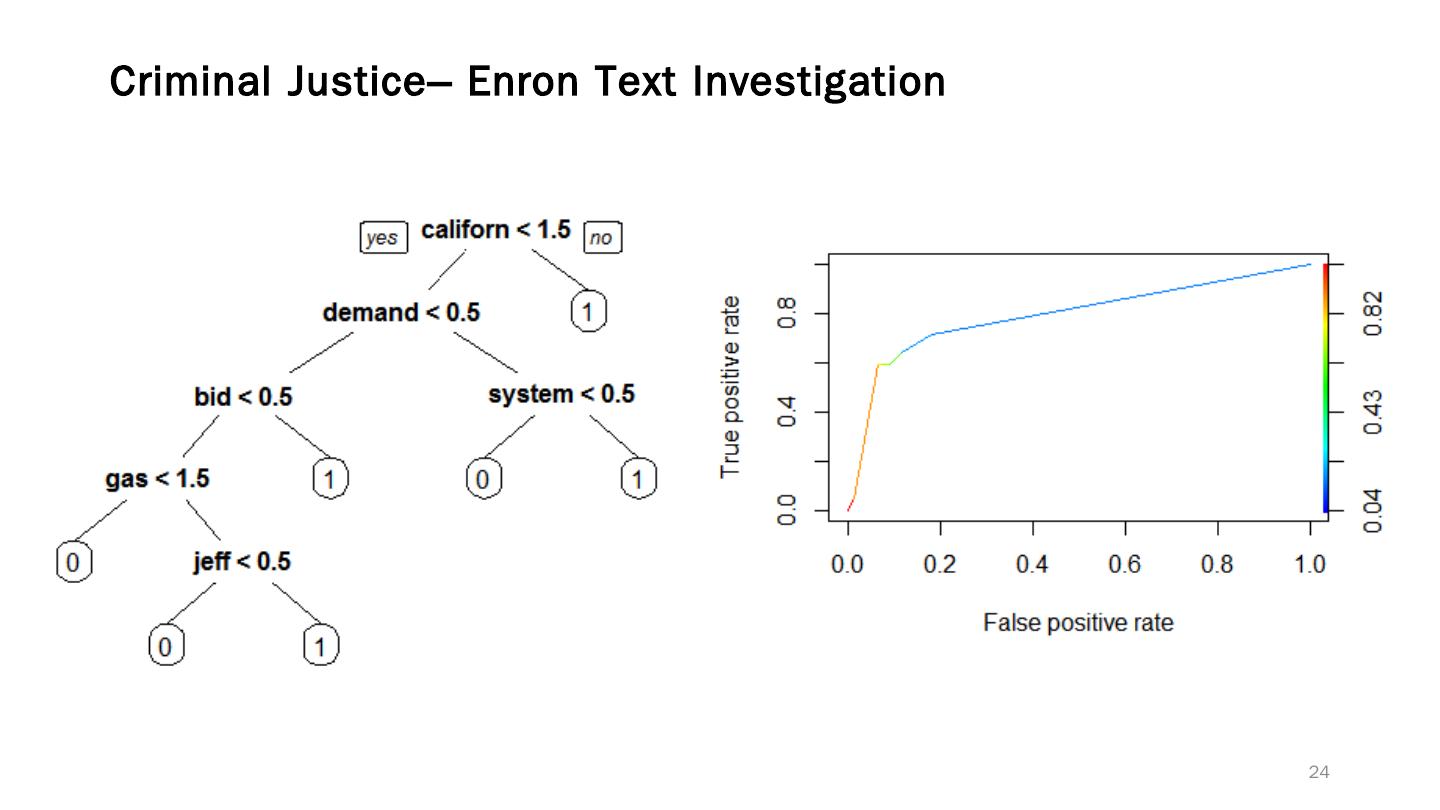 Criminal Justice– Enron Text Investigation

yes
californ < 1.5
no
demand < 0.5
1
bid < 0.5
system < 0.5
gas < 1.5
1
0
1
0
jeff < 0.5
0
1

True positive rate
0.0
0.4
0.8
0.0
0.2
0.4
0.6
0.8
1.0
False positive rate
0.04
0.43
0.82

24